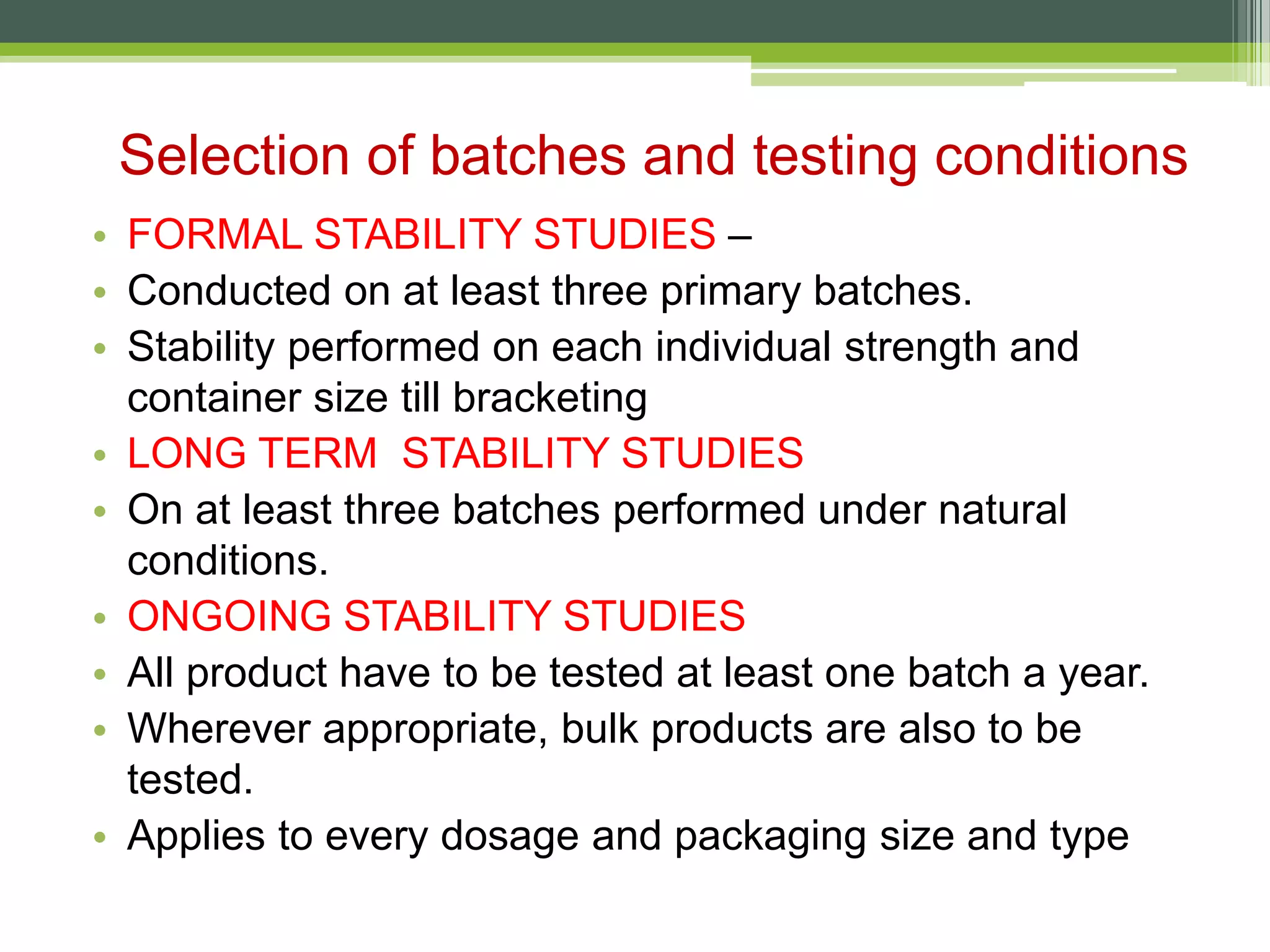 Selection of batches and testing conditions

• FORMAL STABILITY STUDIES –
• Conducted on at least three primary batches.
• Stability performed on each individual strength and container size till bracketing
• LONG TERM STABILITY STUDIES
• On at least three batches performed under natural conditions.
• ONGOING STABILITY STUDIES
• All product have to be tested at least one batch a year.
• Wherever appropriate, bulk products are also to be tested.
• Applies to every dosage and packaging size and type